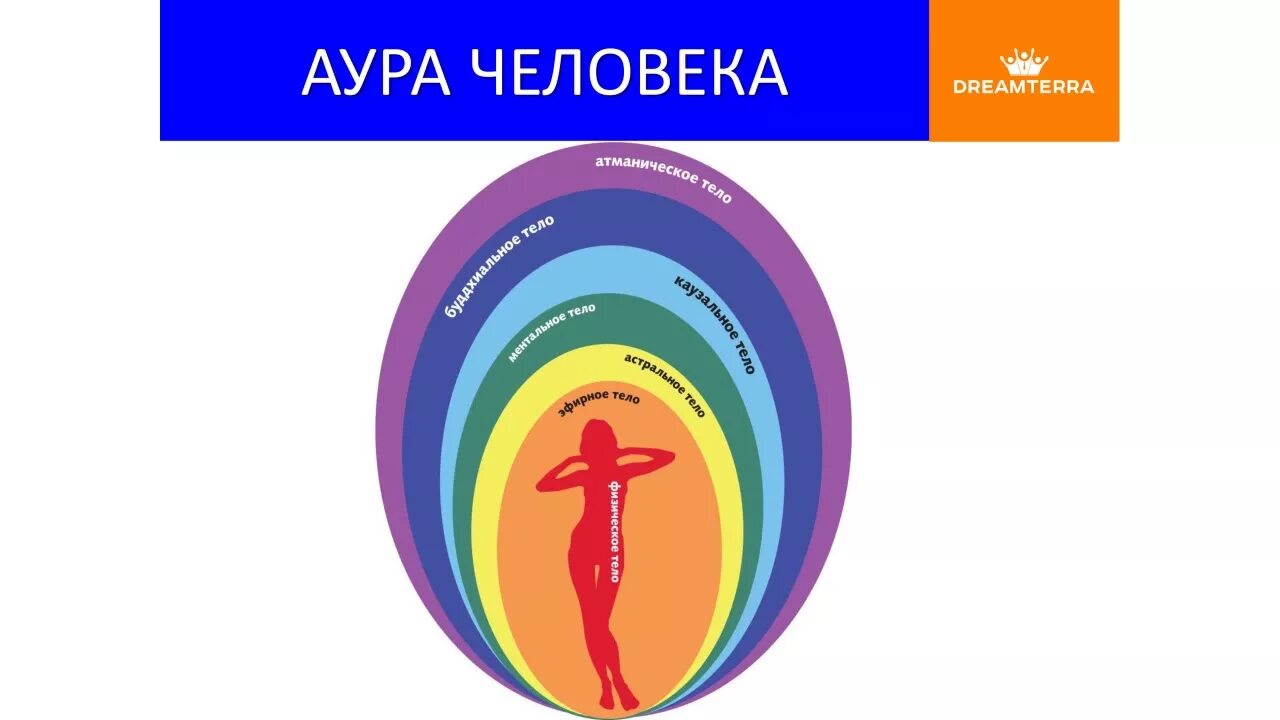 АУРА ЧЕЛОВЕКА

DREAMTERRA

атманическое тело

буддхиальное тело

каузальное тело

ментальное тело

астральное тело

эфирное тело

физическое тело